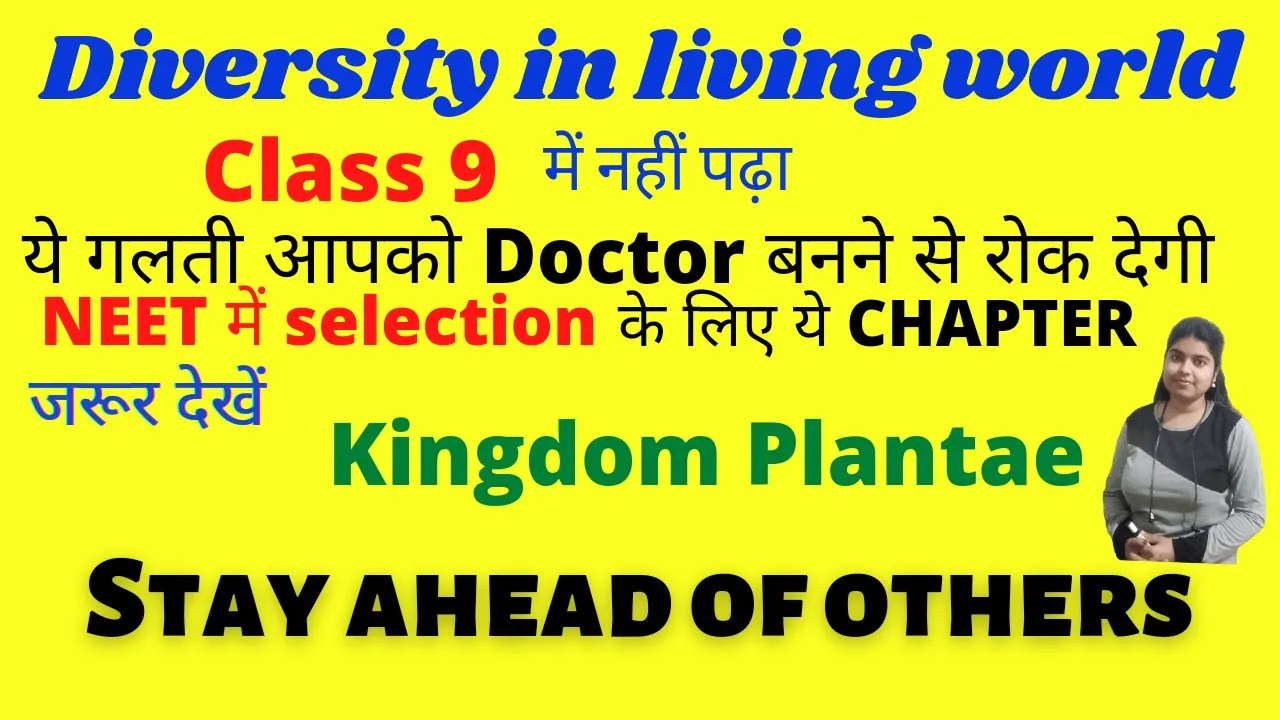 Diversity in living world

Class 9 में नहीं पढ़ा

ये गलती आपको Doctor बनने से रोक देगी

NEET में selection के लिए ये CHAPTER

जरूर देखें

Kingdom Plantae

STAY AHEAD OF OTHERS